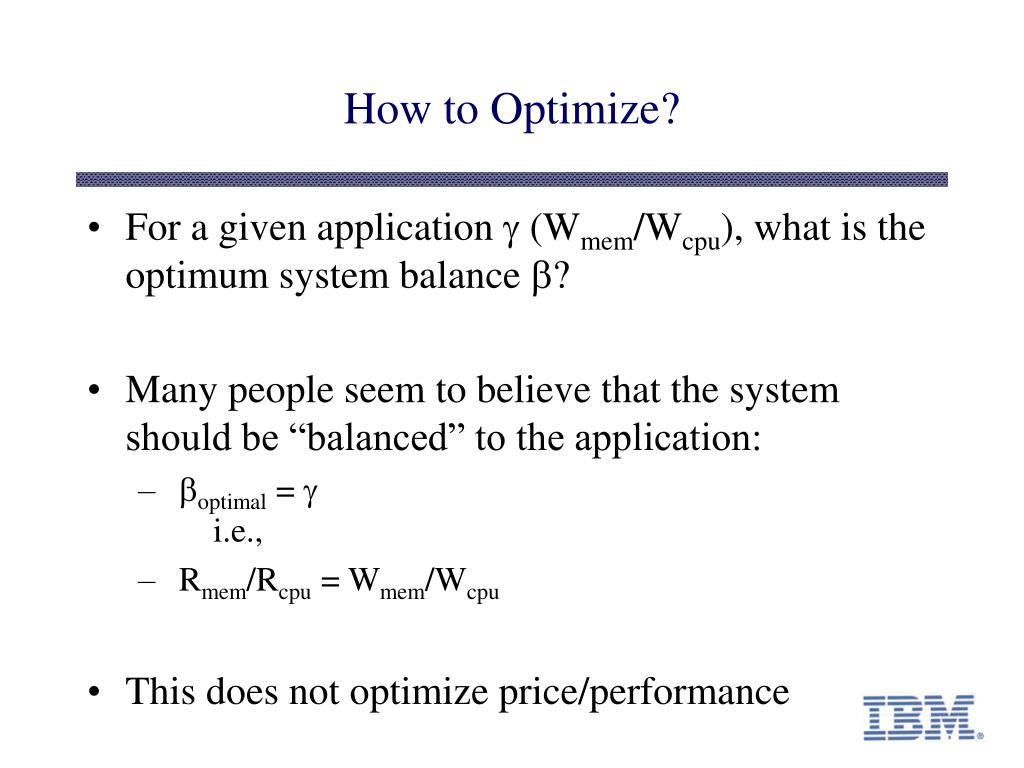 How to Optimize?

• For a given application $\gamma$ ($W_{mem}/W_{cpu}$), what is the optimum system balance $\beta$?

• Many people seem to believe that the system should be “balanced” to the application:

– $\beta_{optimal} = \gamma$
i.e.,

– $R_{mem}/R_{cpu} = W_{mem}/W_{cpu}$

• This does not optimize price/performance

IBM